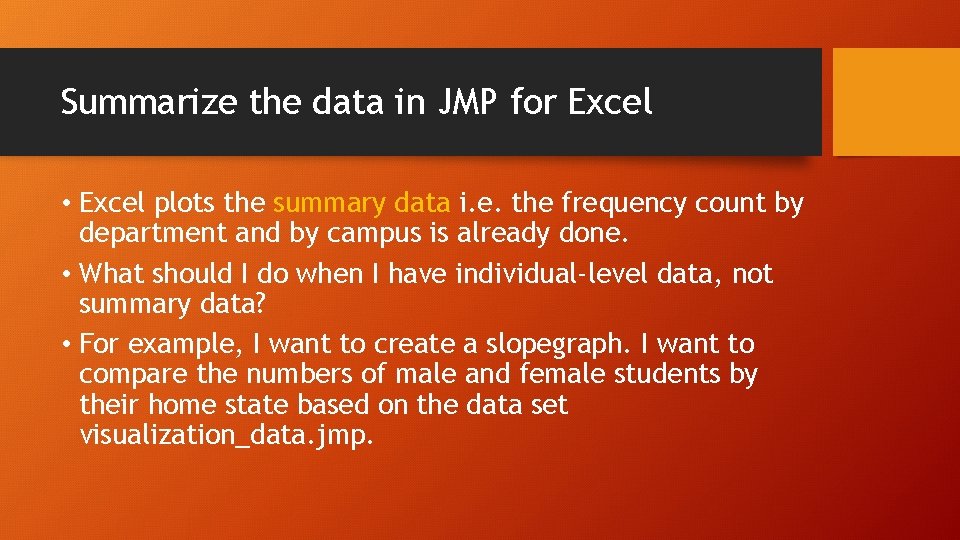 Summarize the data in JMP for Excel

• Excel plots the summary data i.e. the frequency count by department and by campus is already done.

• What should I do when I have individual-level data, not summary data?

• For example, I want to create a slopegraph. I want to compare the numbers of male and female students by their home state based on the data set visualization_data.jmp.